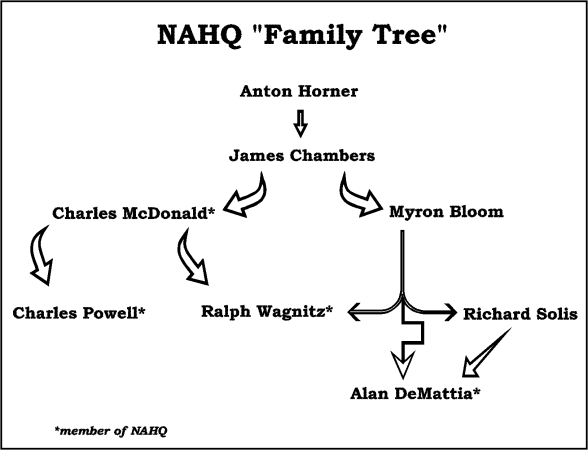 NAHQ "Family Tree"

Anton Horner

James Chambers

Charles McDonald*

Myron Bloom

Charles Powell*

Ralph Wagnitz*

Richard Solis

Alan DeMattia*

*member of NAHQ